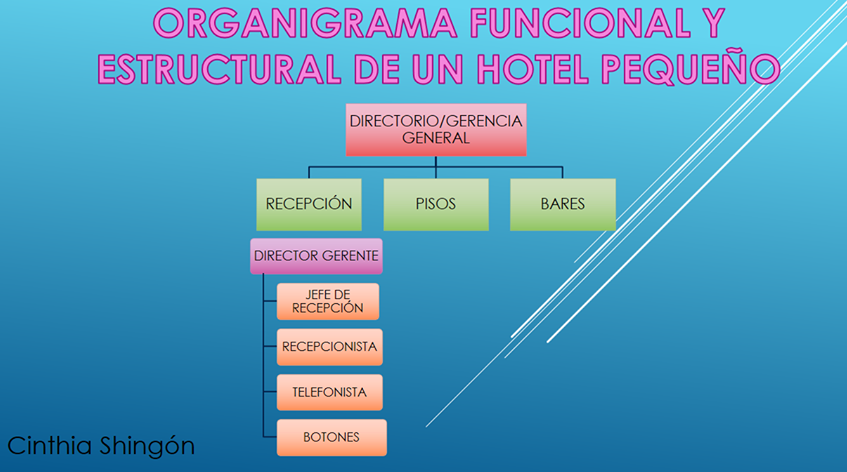 ORGANIGRAMA FUNCIONAL Y ESTRUCTURAL DE UN HOTEL PEQUEÑO

DIRECTORIO/GERENCIA GENERAL

RECEPCIÓN

PISOS

BARES

DIRECTOR GERENTE

JEFE DE RECEPCIÓN

RECEPCIONISTA

TELEFONISTA

BOTONES

Cinthia Shingón